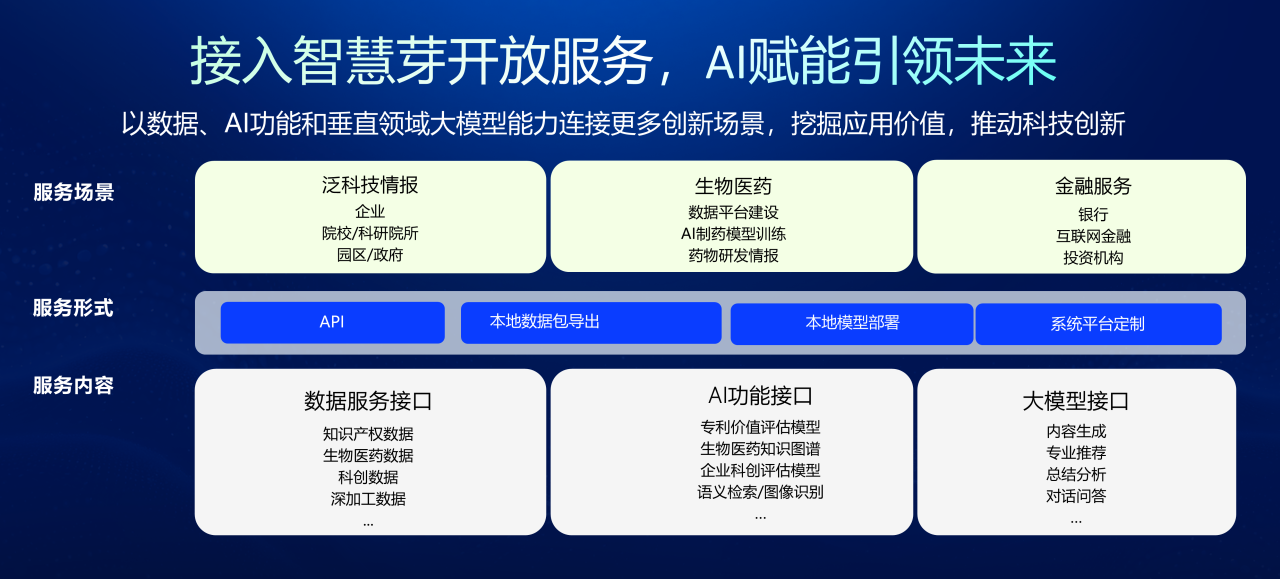 接入智慧芽开放服务，AI赋能引领未来

以数据、AI功能和垂直领域大模型能力连接更多创新场景，挖掘应用价值，推动科技创新

服务场景

泛科技情报
企业
院校/科研院所
园区/政府

生物医药
数据平台建设
AI制药模型训练
药物研发情报

金融服务
银行
互联网金融
投资机构

服务形式

API

本地数据包导出

本地模型部署

系统平台定制

服务内容

数据服务接口
知识产权数据
生物医药数据
科创数据
深加工数据
...

AI功能接口
专利价值评估模型
生物医药知识图谱
企业科创评估模型
语义检索/图像识别
...

大模型接口
内容生成
专业推荐
总结分析
对话问答
...